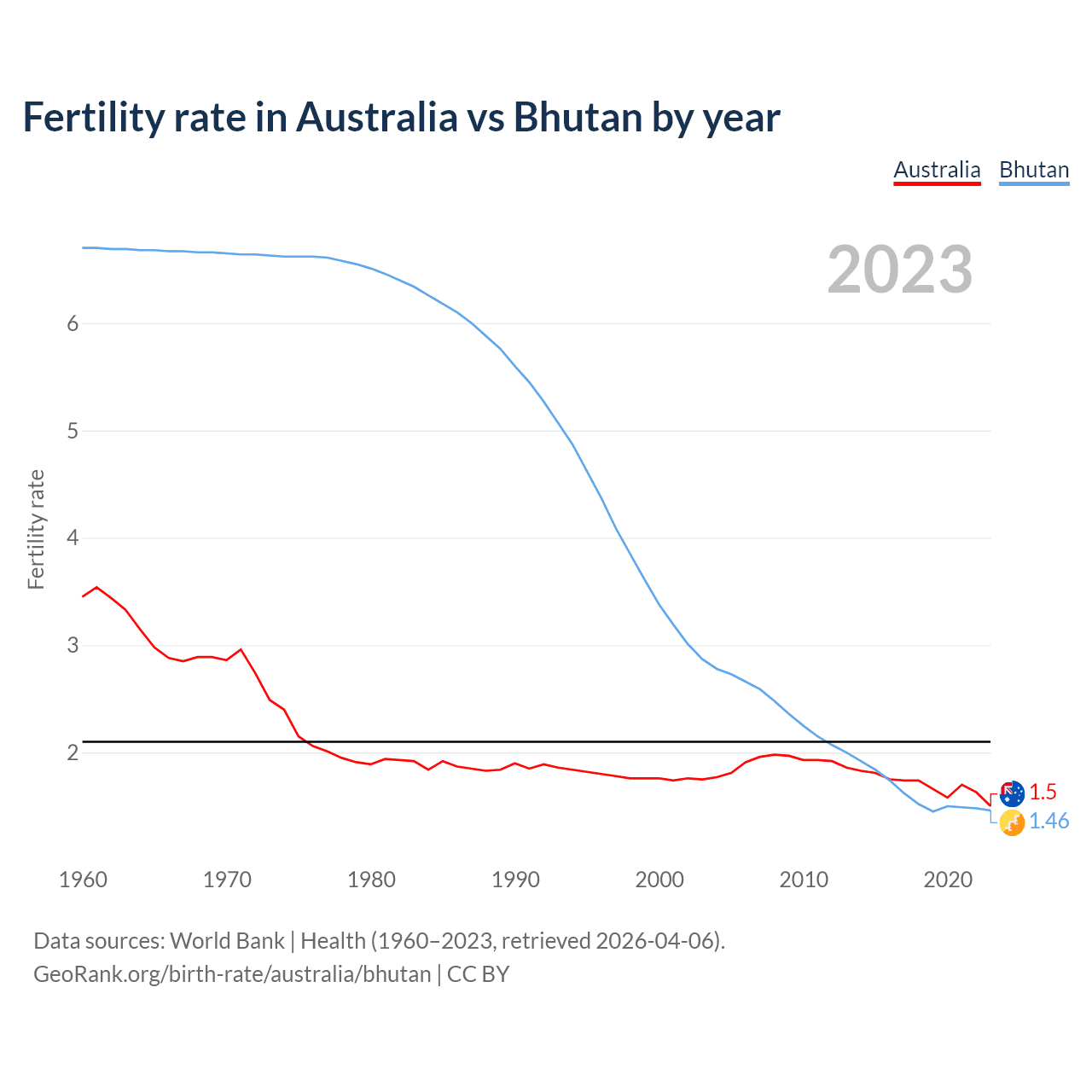 Fertility rate in Australia vs Bhutan by year

Australia Bhutan

2023

Fertility rate

6
5
4
3
2

1.5
1.46

1960 1970 1980 1990 2000 2010 2020

Data sources: World Bank | Health (1960–2023, retrieved 2026-04-06).
GeoRank.org/birth-rate/australia/bhutan | CC BY